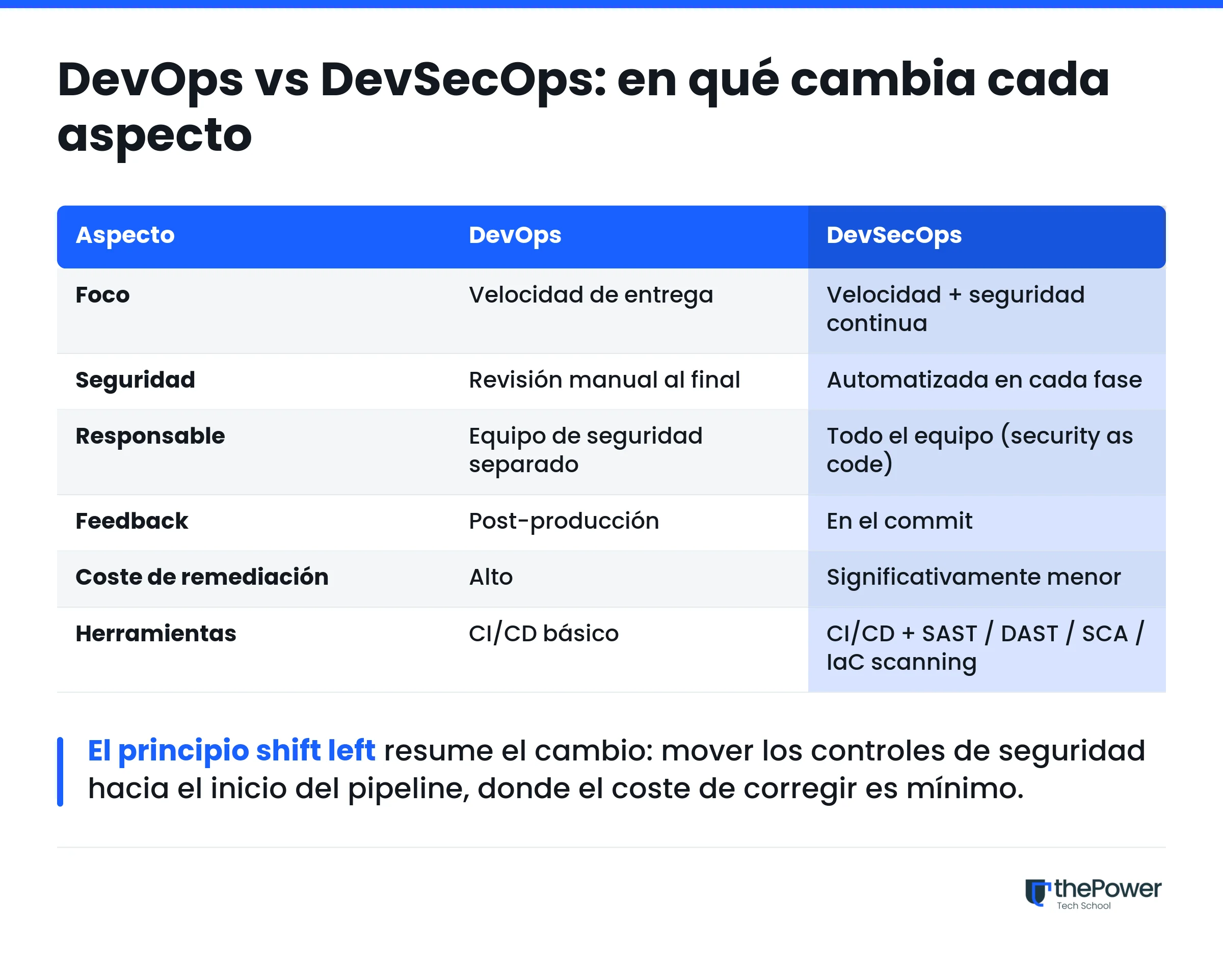 DevOps vs DevSecOps: en qué cambia cada aspecto

| Aspecto | DevOps | DevSecOps |
|---|---|---|
| Foco | Velocidad de entrega | Velocidad + seguridad continua |
| Seguridad | Revisión manual al final | Automatizada en cada fase |
| Responsable | Equipo de seguridad separado | Todo el equipo (security as code) |
| Feedback | Post-producción | En el commit |
| Coste de remediación | Alto | Significativamente menor |
| Herramientas | CI/CD básico | CI/CD + SAST / DAST / SCA / IaC scanning |

El principio shift left resume el cambio: mover los controles de seguridad hacia el inicio del pipeline, donde el coste de corregir es mínimo.

thePower Tech School